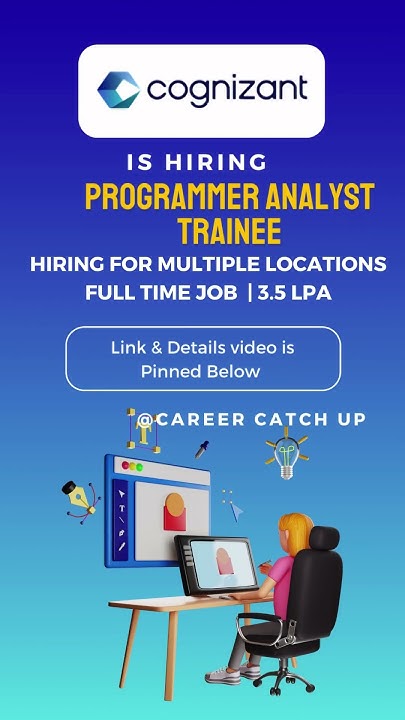 cognizant

IS HIRING

PROGRAMMER ANALYST TRAINEE

HIRING FOR MULTIPLE LOCATIONS

FULL TIME JOB | 3.5 LPA

Link & Details video is Pinned Below

@CAREER CATCH UP